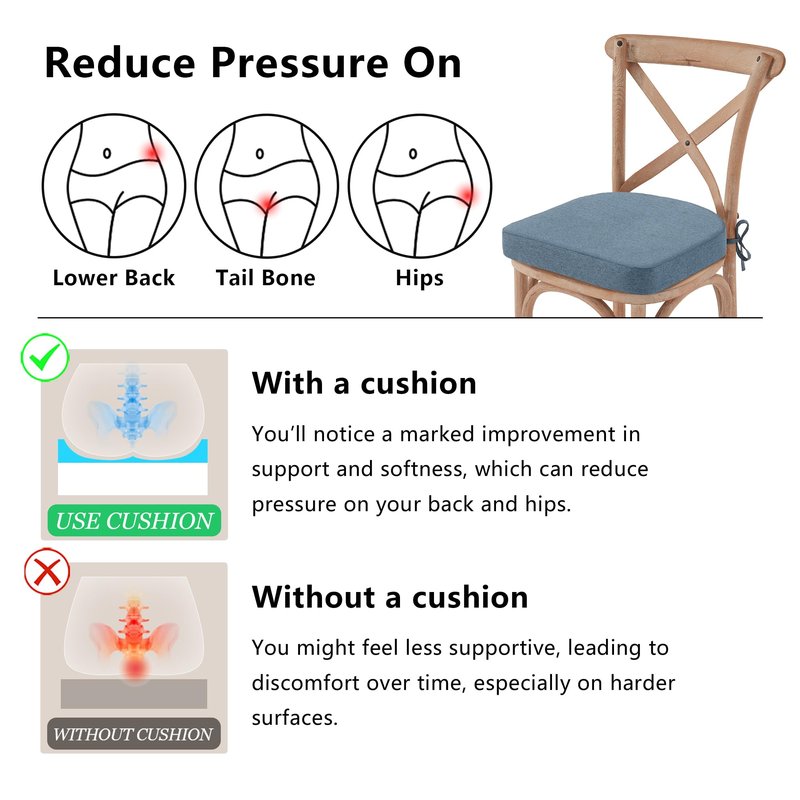 Reduce Pressure On

Lower Back

Tail Bone

Hips

USE CUSHION

With a cushion

You'll notice a marked improvement in support and softness, which can reduce pressure on your back and hips.

WITHOUT CUSHION

Without a cushion

You might feel less supportive, leading to discomfort over time, especially on harder surfaces.